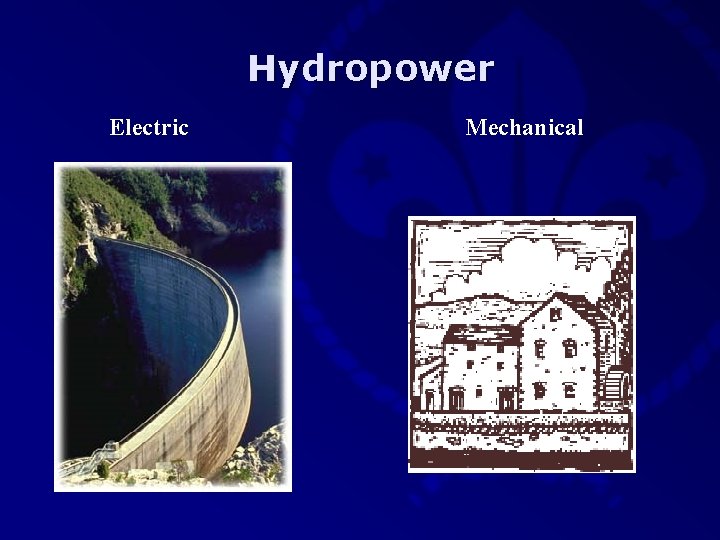 Hydropower

Electric

Mechanical